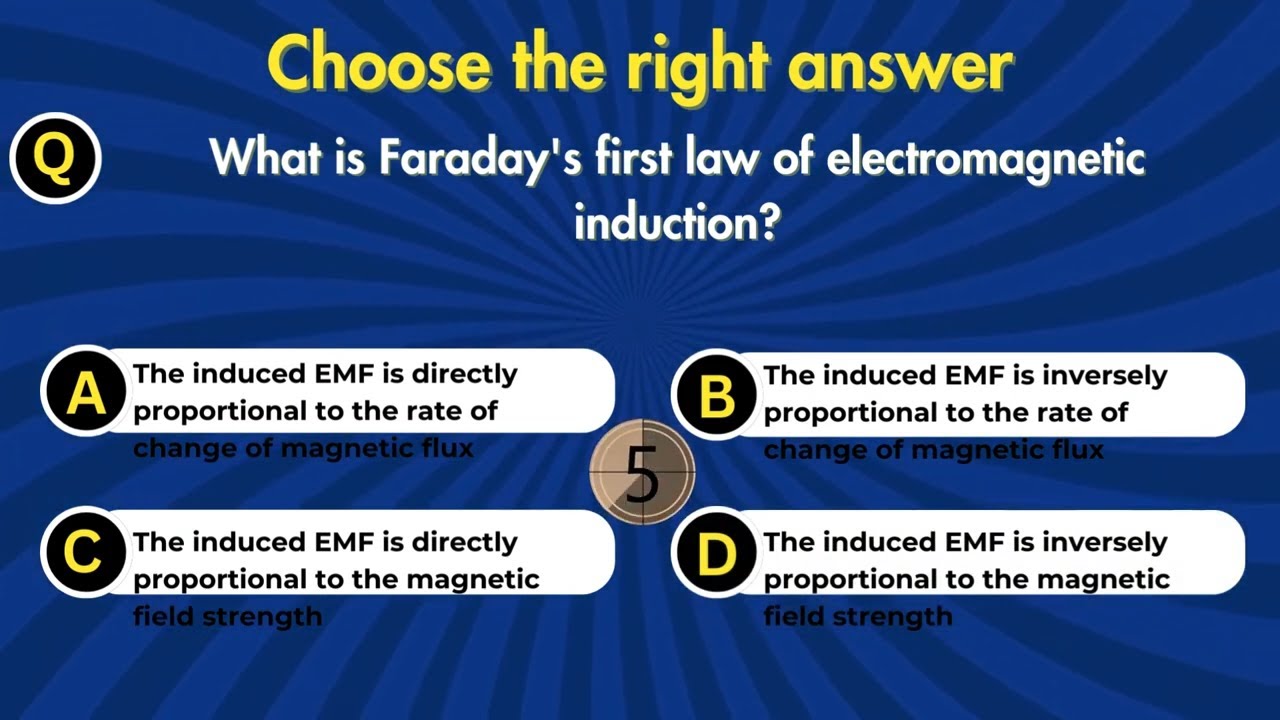 Choose the right answer

Q What is Faraday's first law of electromagnetic induction?

A The induced EMF is directly proportional to the rate of change of magnetic flux

B The induced EMF is inversely proportional to the rate of change of magnetic flux

5

C The induced EMF is directly proportional to the magnetic field strength

D The induced EMF is inversely proportional to the magnetic field strength